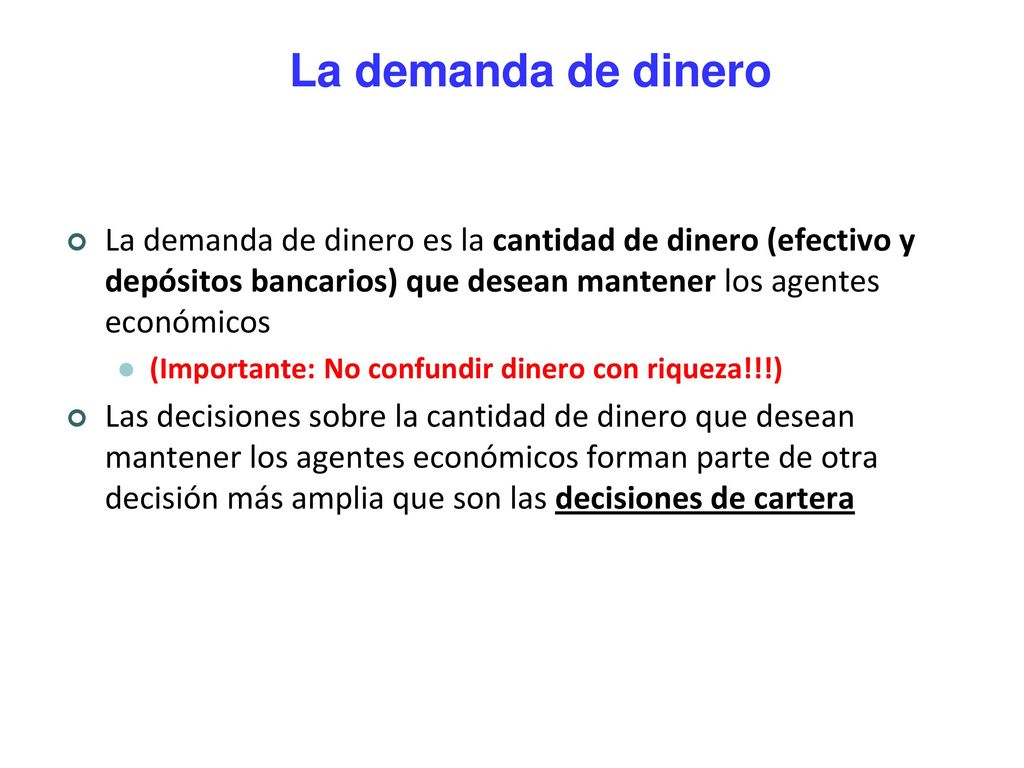 La demanda de dinero

La demanda de dinero es la cantidad de dinero (efectivo y depósitos bancarios) que desean mantener los agentes económicos

(Importante: No confundir dinero con riqueza!!!)

Las decisiones sobre la cantidad de dinero que desean mantener los agentes económicos forman parte de otra decisión más amplia que son las decisiones de cartera